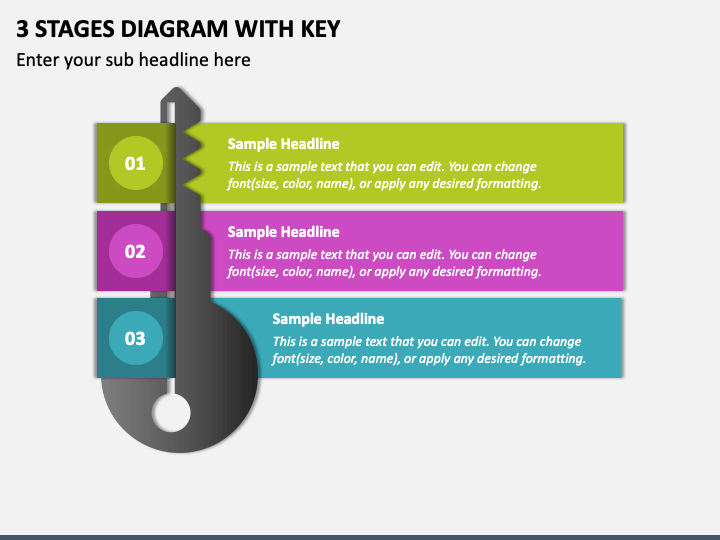 3 STAGES DIAGRAM WITH KEY

Enter your sub headline here

01

Sample Headline

This is a sample text that you can edit. You can change font(size, color, name), or apply any desired formatting.

02

Sample Headline

This is a sample text that you can edit. You can change font(size, color, name), or apply any desired formatting.

03

Sample Headline

This is a sample text that you can edit. You can change font(size, color, name), or apply any desired formatting.